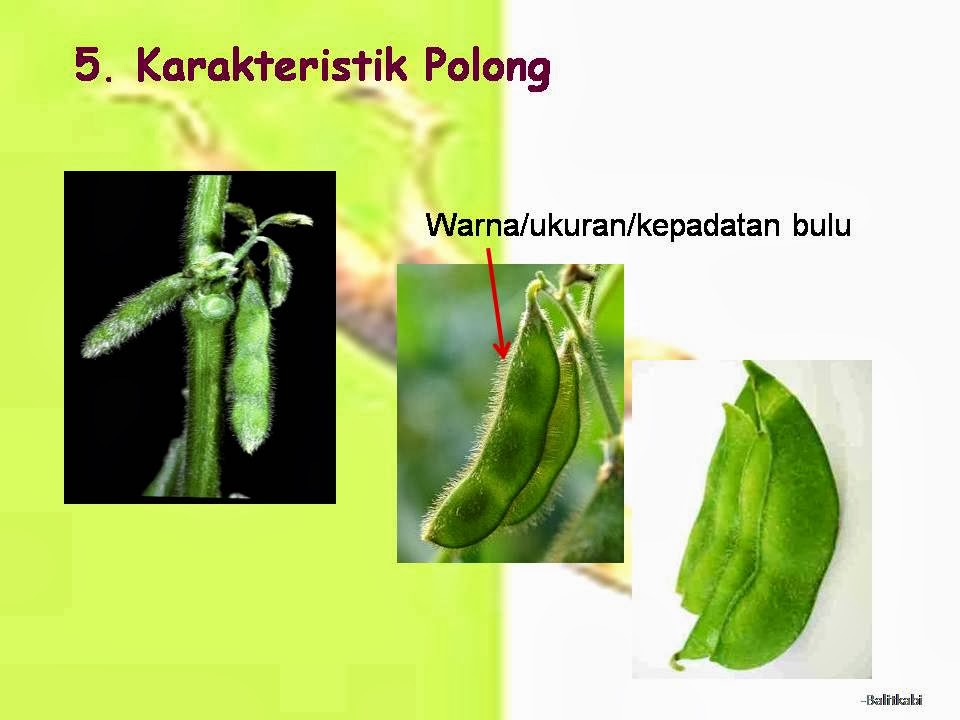 5. Karakteristik Polong

Warna/ukuran/kepadatan bulu

-Balitkabi